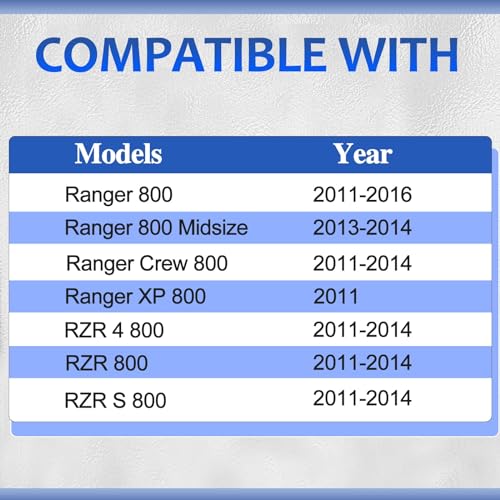 COMPATIBLE WITH

| Models | Year |
|---|---|
| Ranger 800 | 2011-2016 |
| Ranger 800 Midsize | 2013-2014 |
| Ranger Crew 800 | 2011-2014 |
| Ranger XP 800 | 2011 |
| RZR 4 800 | 2011-2014 |
| RZR 800 | 2011-2014 |
| RZR S 800 | 2011-2014 |